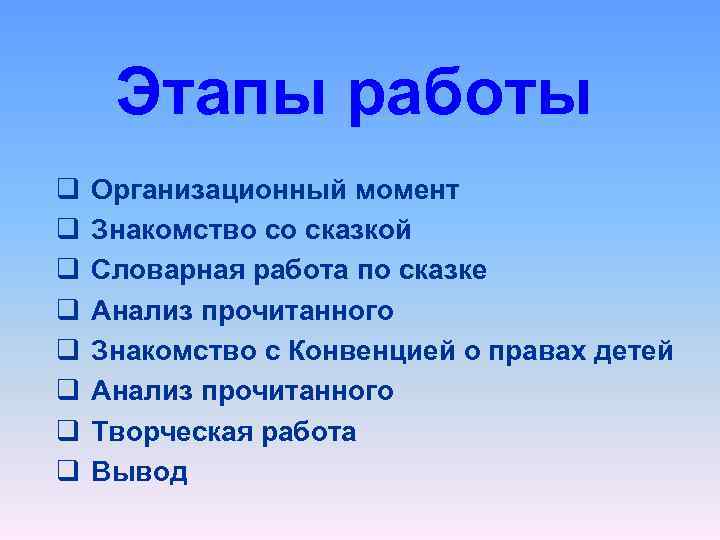 Этапы работы

❑ Организационный момент
❑ Знакомство со сказкой
❑ Словарная работа по сказке
❑ Анализ прочитанного
❑ Знакомство с Конвенцией о правах детей
❑ Анализ прочитанного
❑ Творческая работа
❑ Вывод